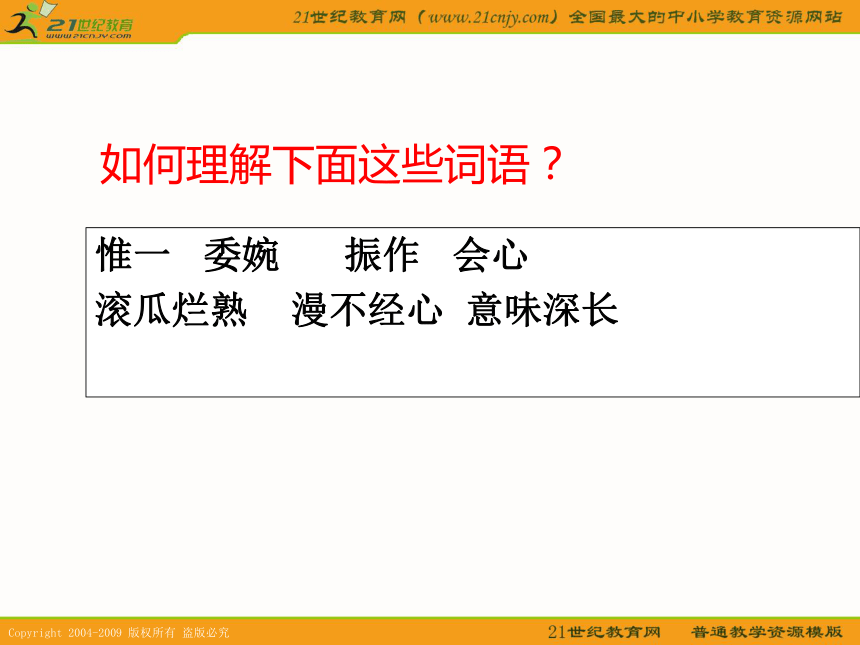 21世纪教育
www.21cnjy.com

21世纪教育网（www.21cnjy.com）全国最大的中小学教育资源网站

如何理解下面这些词语？

惟一　委婉　振作　会心
滚瓜烂熟　漫不经心　意味深长

Copyright 2004-2009 版权所有 盗版必究

21世纪教育网　普通教学资源模版